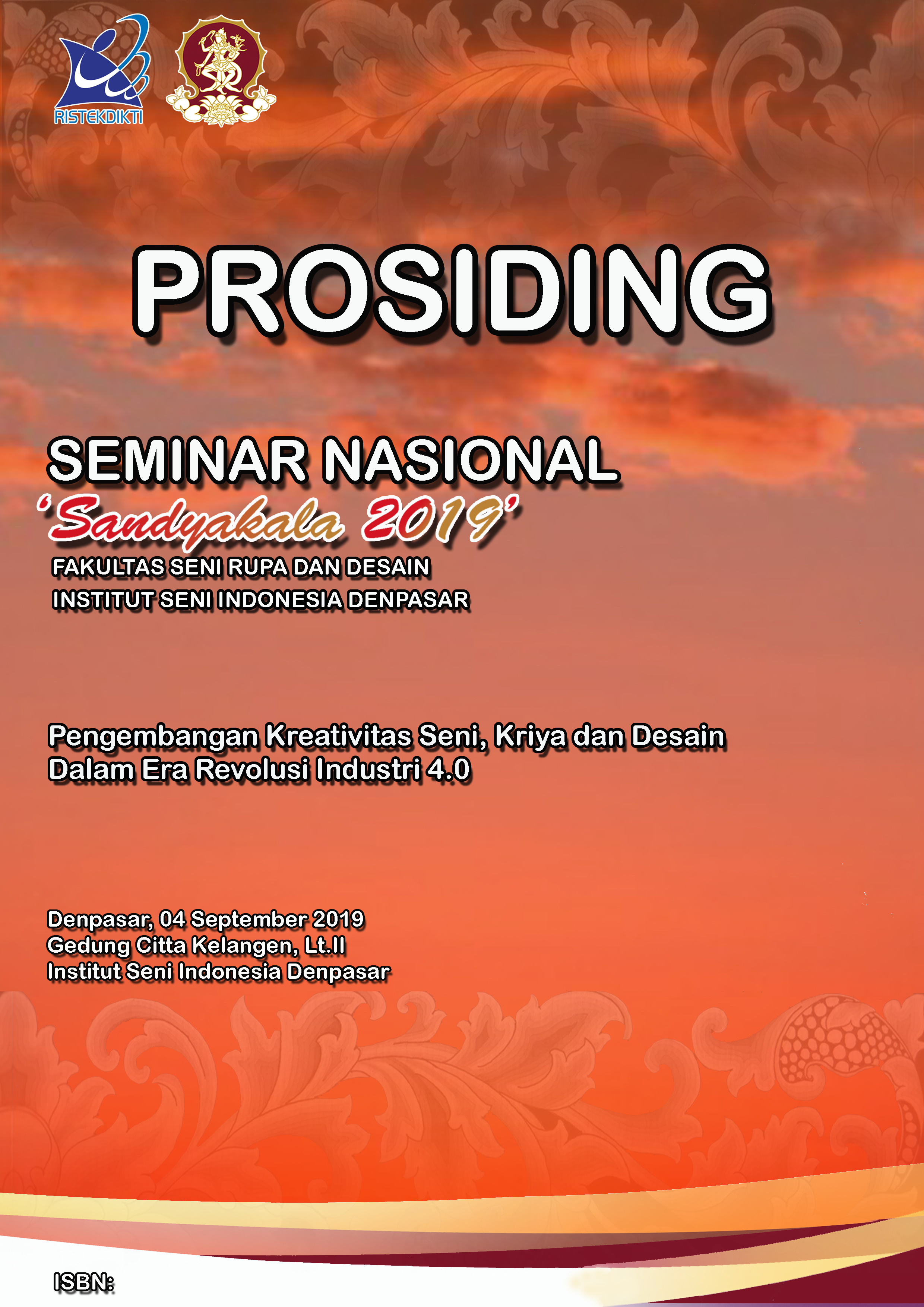 RISTEKDIKTI

PROSIDING

SEMINAR NASIONAL
'Sandyakala 2019'
FAKULTAS SENI RUPA DAN DESAIN
INSTITUT SENI INDONESIA DENPASAR

Pengembangan Kreativitas Seni, Kriya dan Desain Dalam Era Revolusi Industri 4.0

Denpasar, 04 September 2019
Gedung Citta Kelangen, Lt.II
Institut Seni Indonesia Denpasar

ISBN: